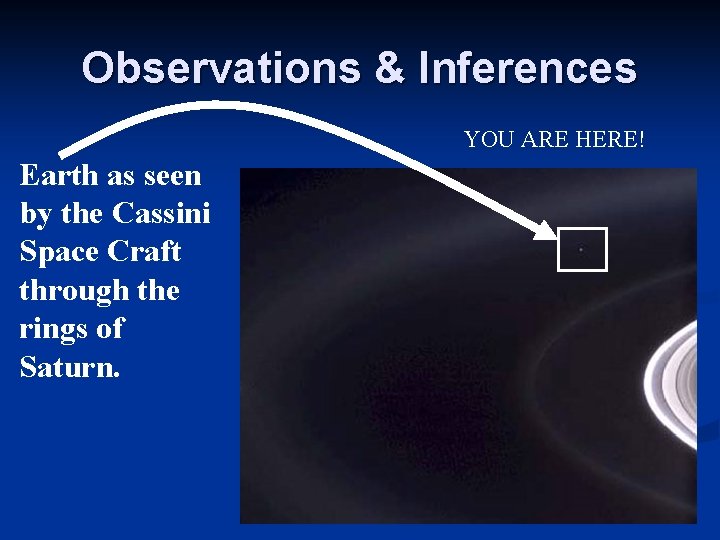 Observations & Inferences

YOU ARE HERE!

Earth as seen by the Cassini Space Craft through the rings of Saturn.